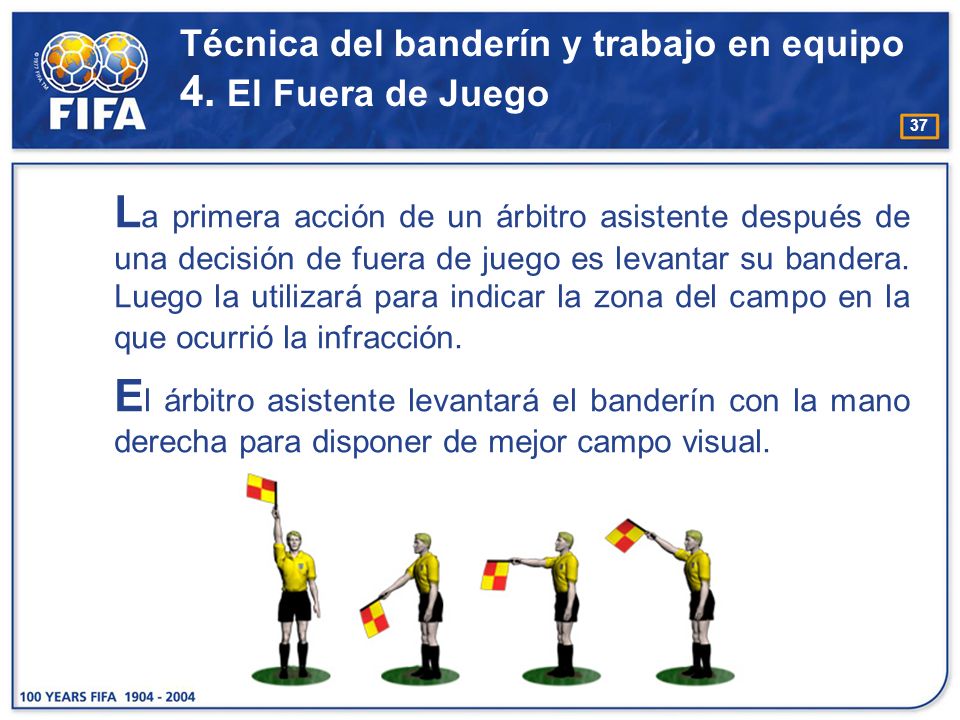 FIFA

Técnica del banderín y trabajo en equipo
4. El Fuera de Juego

37

La primera acción de un árbitro asistente después de una decisión de fuera de juego es levantar su bandera. Luego la utilizará para indicar la zona del campo en la que ocurrió la infracción.

El árbitro asistente levantará el banderín con la mano derecha para disponer de mejor campo visual.

100 YEARS FIFA 1904 - 2004